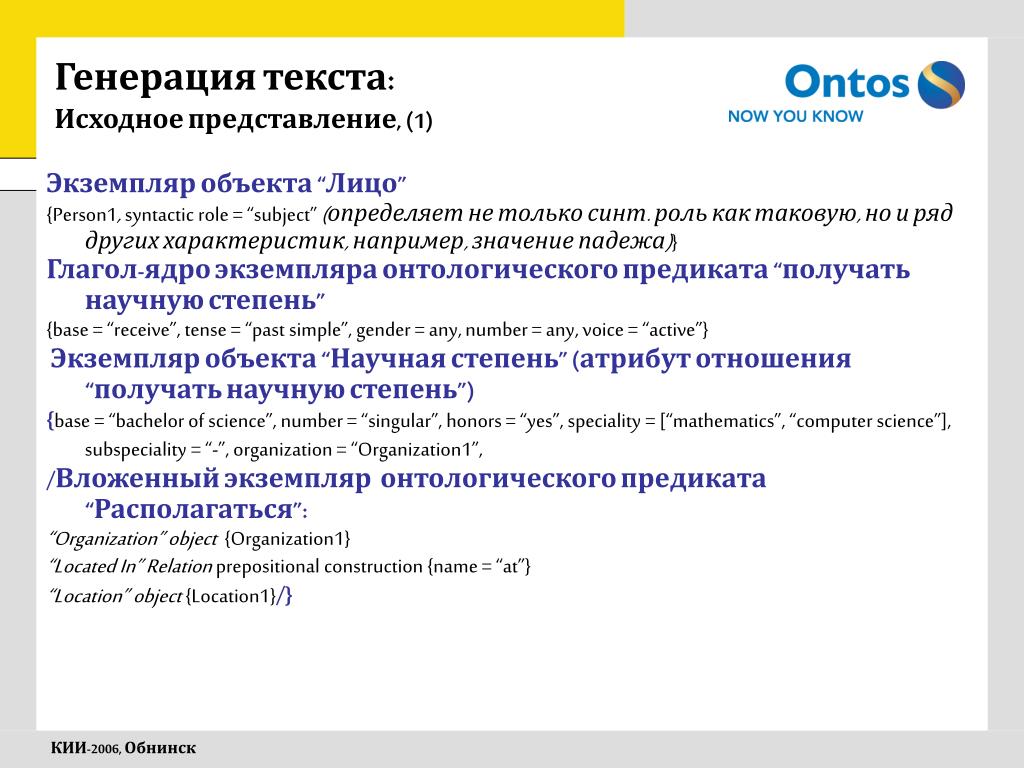 Генерация текста:
Исходное представление, (1)

Ontos
NOW YOU KNOW

Экземпляр объекта “Лицо”
{Person1, syntactic role = “subject” (определяет не только синт. роль как таковую, но и ряд других характеристик, например, значение падежа)}
Глагол-ядро экземпляра онтологического предиката “получать научную степень”
{base = “receive”, tense = “past simple”, gender = any, number = any, voice = “active”}
Экземпляр объекта “Научная степень” (атрибут отношения “получать научную степень”)
{base = “bachelor of science”, number = “singular”, honors = “yes”, speciality = [“mathematics”, “computer science”], subspeciality = “-”, organization = “Organization1”,
/Вложенный экземпляр онтологического предиката “Располагаться”:
“Organization” object {Organization1}
“Located In” Relation prepositional construction {name = “at”}
“Location” object {Location1}/}

КИИ-2006, Обнинск